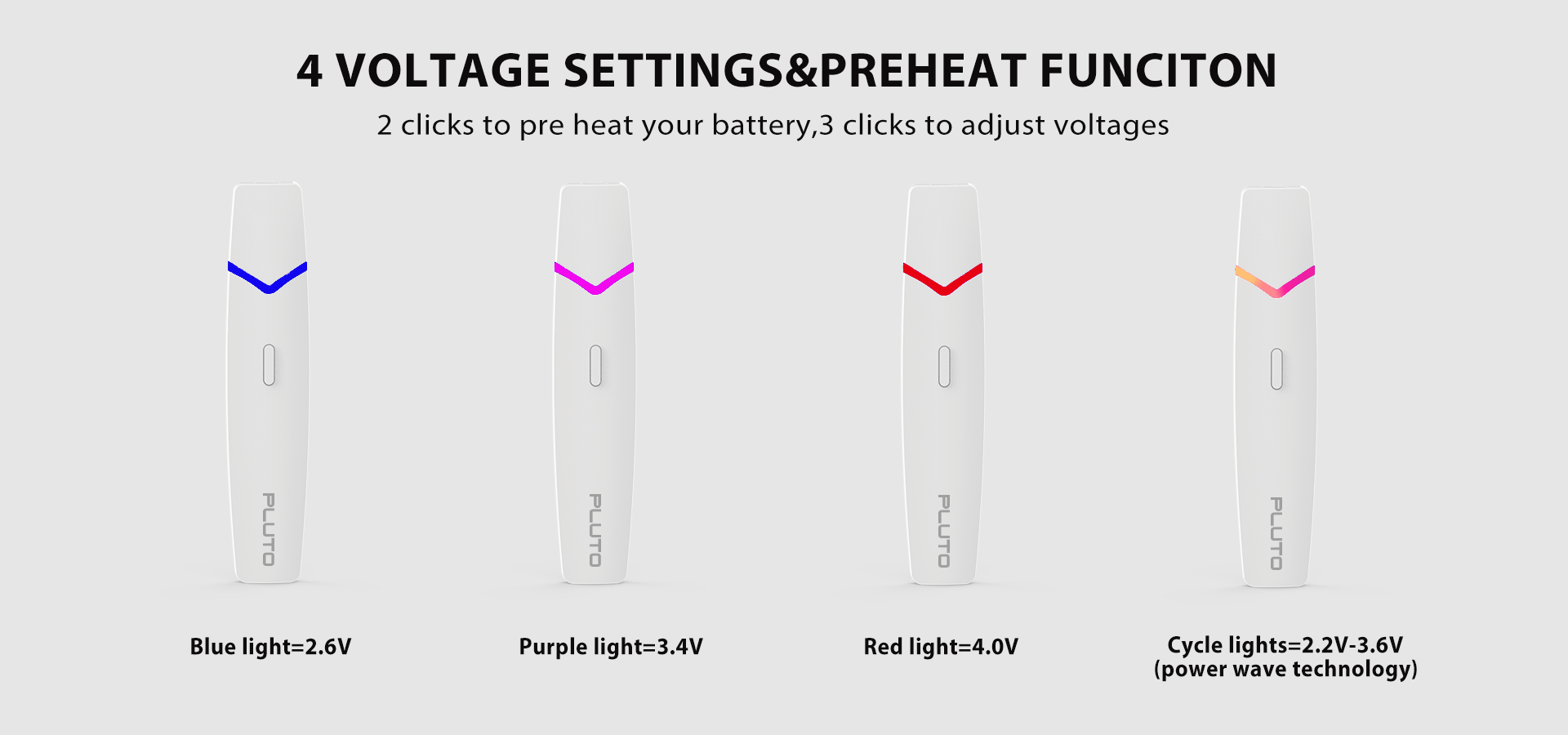 4 VOLTAGE SETTINGS&PREHEAT FUNCITON
2 clicks to pre heat your battery,3 clicks to adjust voltages

PLUTO

PLUTO

PLUTO

PLUTO

Blue light=2.6V

Purple light=3.4V

Red light=4.0V

Cycle lights=2.2V-3.6V
(power wave technology)